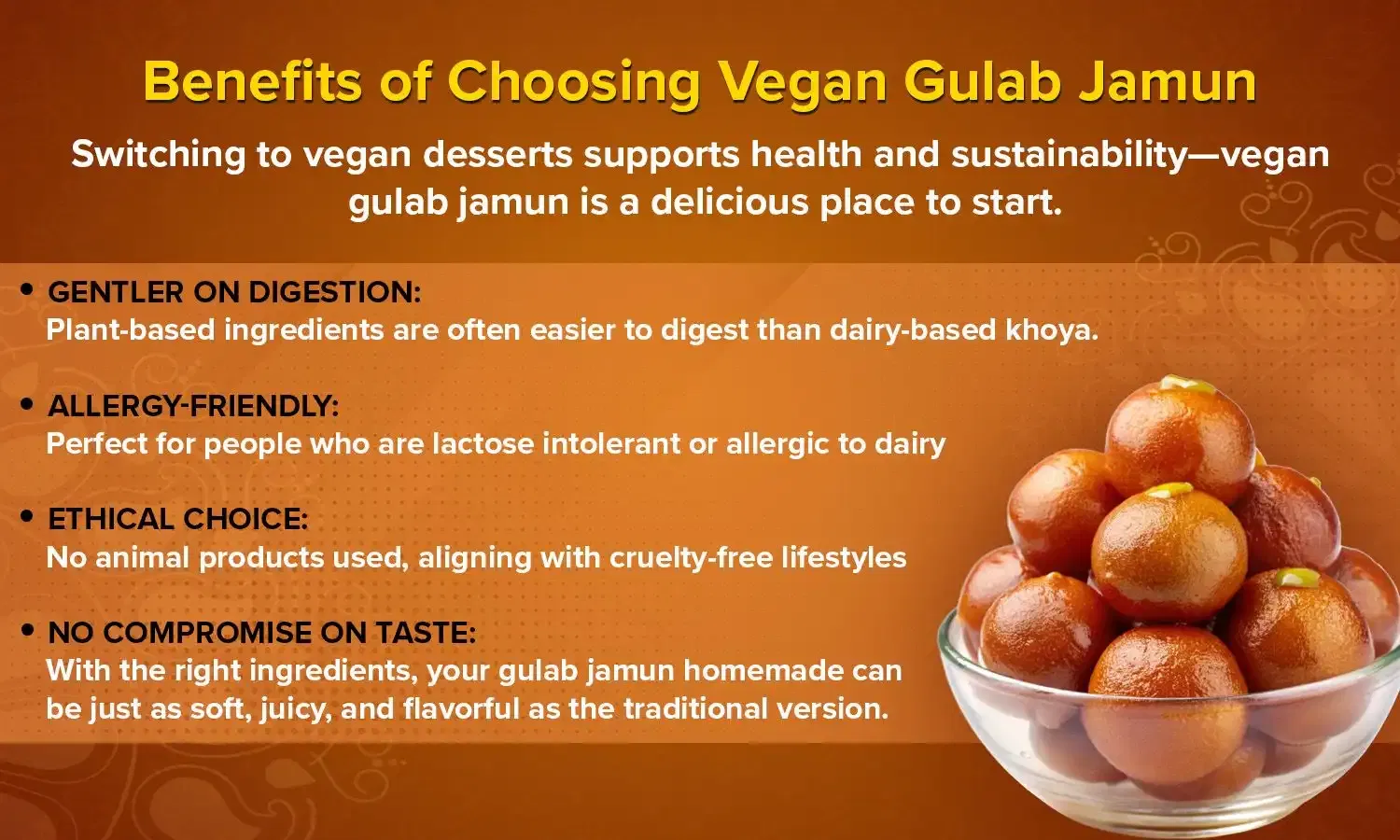 Benefits of Choosing Vegan Gulab Jamun

Switching to vegan desserts supports health and sustainability—vegan gulab jamun is a delicious place to start.

• GENTLER ON DIGESTION:
Plant-based ingredients are often easier to digest than dairy-based khoya.

• ALLERGY-FRIENDLY:
Perfect for people who are lactose intolerant or allergic to dairy

• ETHICAL CHOICE:
No animal products used, aligning with cruelty-free lifestyles

• NO COMPROMISE ON TASTE:
With the right ingredients, your gulab jamun homemade can be just as soft, juicy, and flavorful as the traditional version.